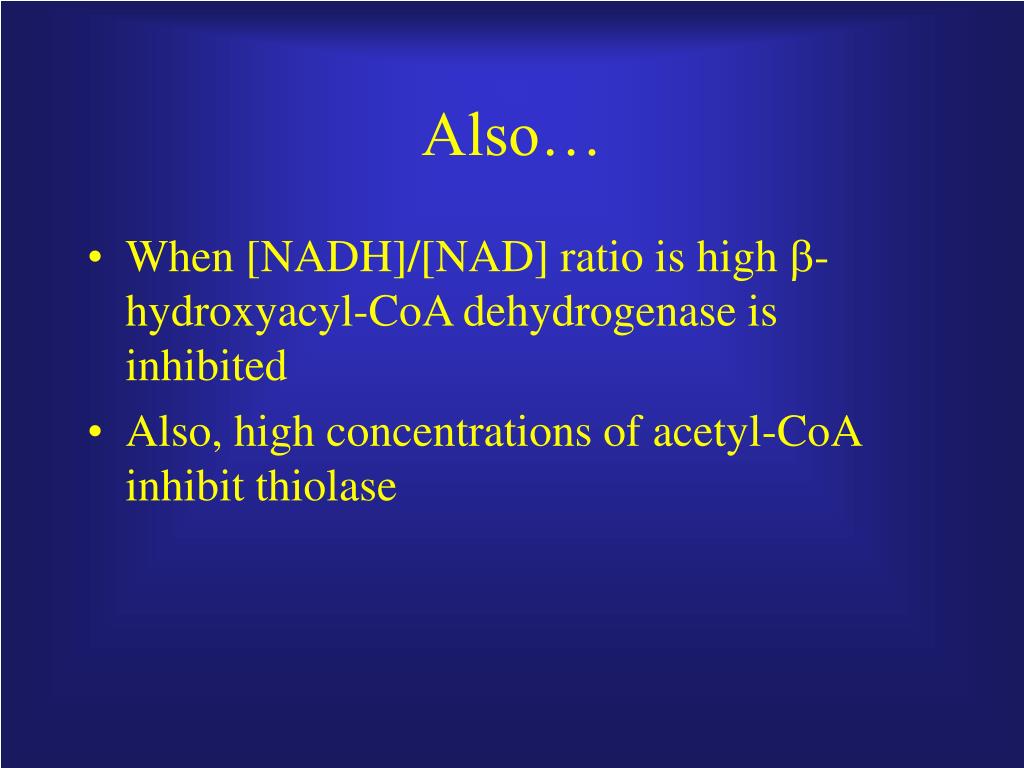 Also…

• When [NADH]/[NAD] ratio is high β-hydroxyacyl-CoA dehydrogenase is inhibited

• Also, high concentrations of acetyl-CoA inhibit thiolase